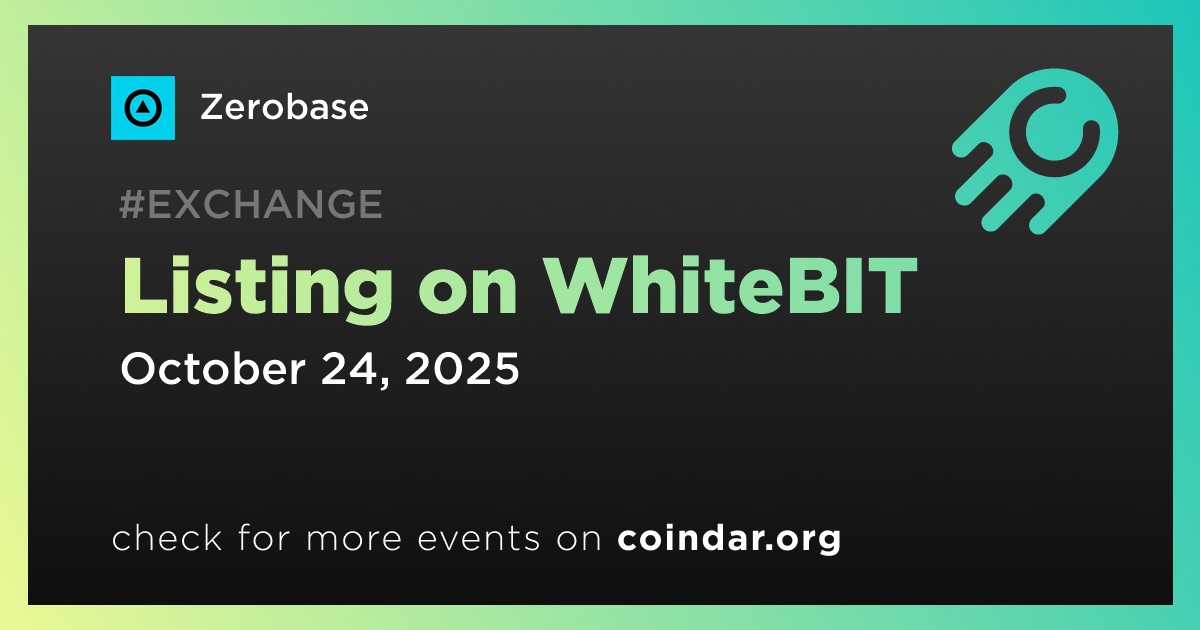 Zerobase

#EXCHANGE

Listing on WhiteBIT

October 24, 2025

check for more events on coindar.org